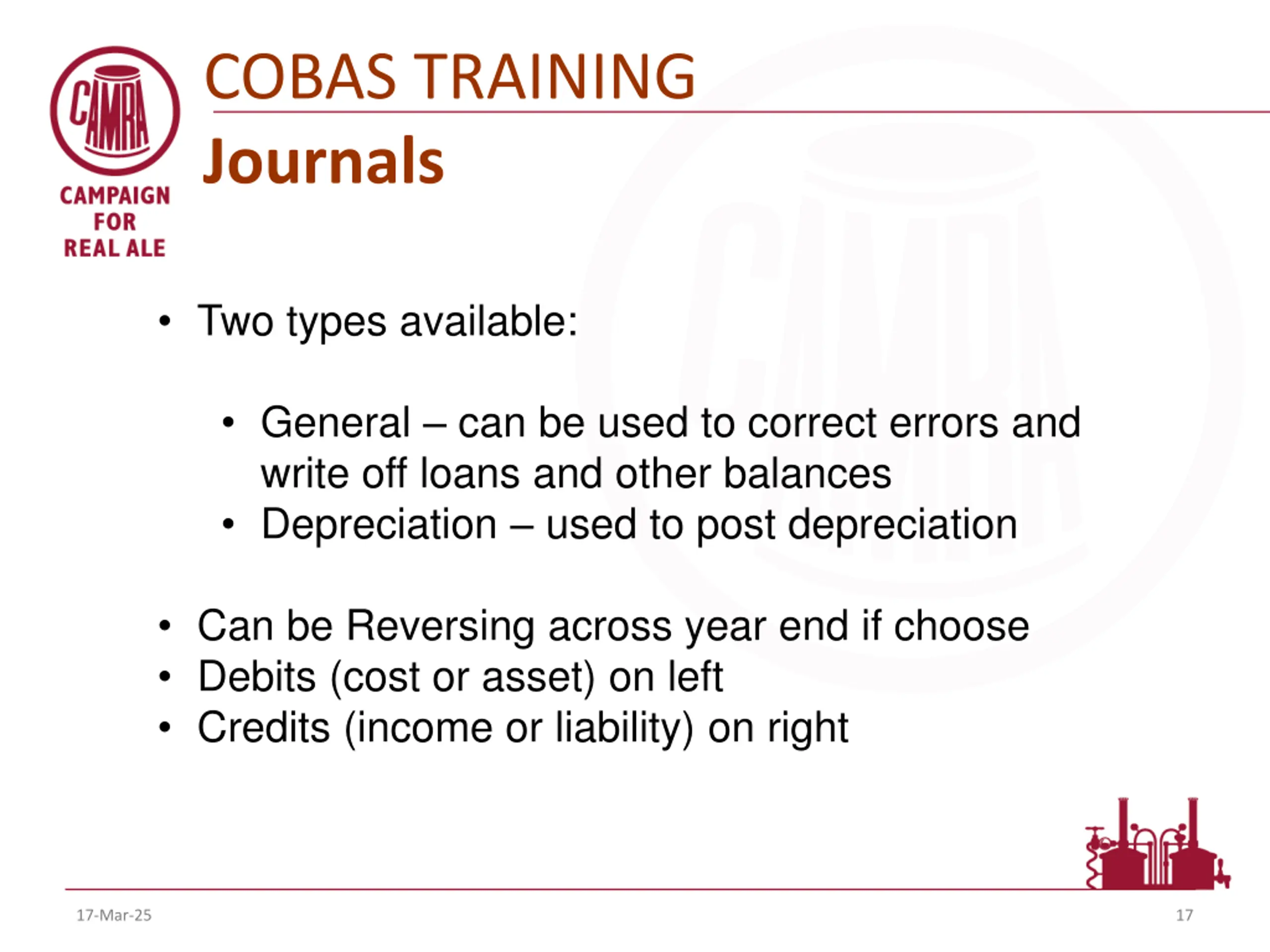 CAMRA
CAMPAIGN FOR REAL ALE

COBAS TRAINING

Journals

• Two types available:

• General – can be used to correct errors and write off loans and other balances
• Depreciation – used to post depreciation

• Can be Reversing across year end if choose
• Debits (cost or asset) on left
• Credits (income or liability) on right

17-Mar-25

17